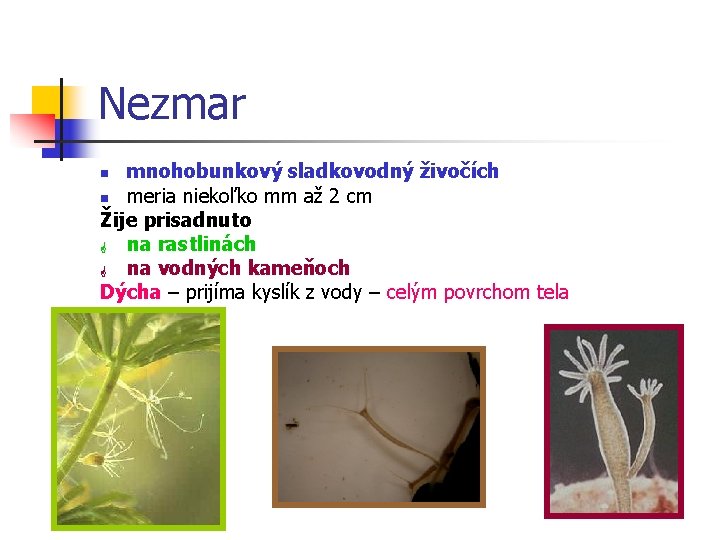 Nezmar

- mnohobunkový sladkovodný živočích
- meria niekoľko mm až 2 cm

Žije prisadnuto
- na rastlinách
- na vodných kameňoch

Dýcha – prijíma kyslík z vody – celým povrchom tela